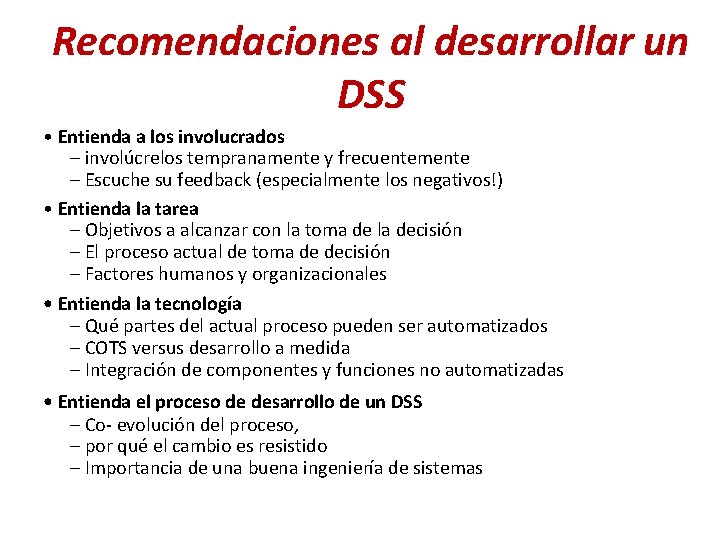 Recomendaciones al desarrollar un DSS

• Entienda a los involucrados
– involúcrelos tempranamente y frecuentemente
– Escuche su feedback (especialmente los negativos!)

• Entienda la tarea
– Objetivos a alcanzar con la toma de la decisión
– El proceso actual de toma de decisión
– Factores humanos y organizacionales

• Entienda la tecnología
– Qué partes del actual proceso pueden ser automatizados
– COTS versus desarrollo a medida
– Integración de componentes y funciones no automatizadas

• Entienda el proceso de desarrollo de un DSS
– Co- evolución del proceso,
– por qué el cambio es resistido
– Importancia de una buena ingeniería de sistemas